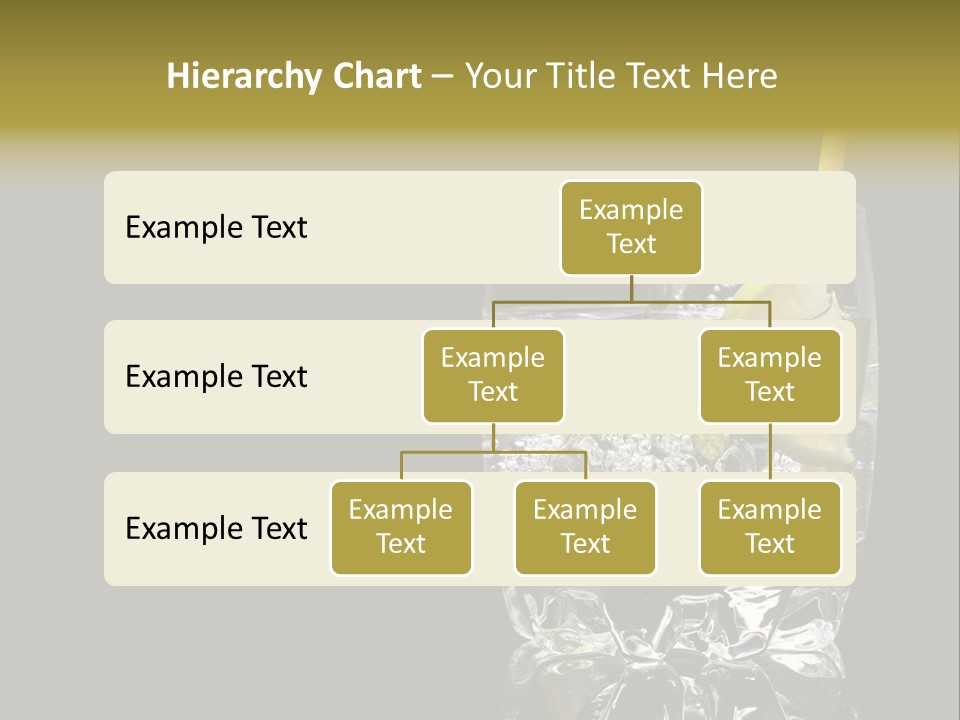 Hierarchy Chart – Your Title Text Here

Example Text

Example Text

Example Text

Example Text

Example Text

Example Text

Example Text

Example Text

Example Text